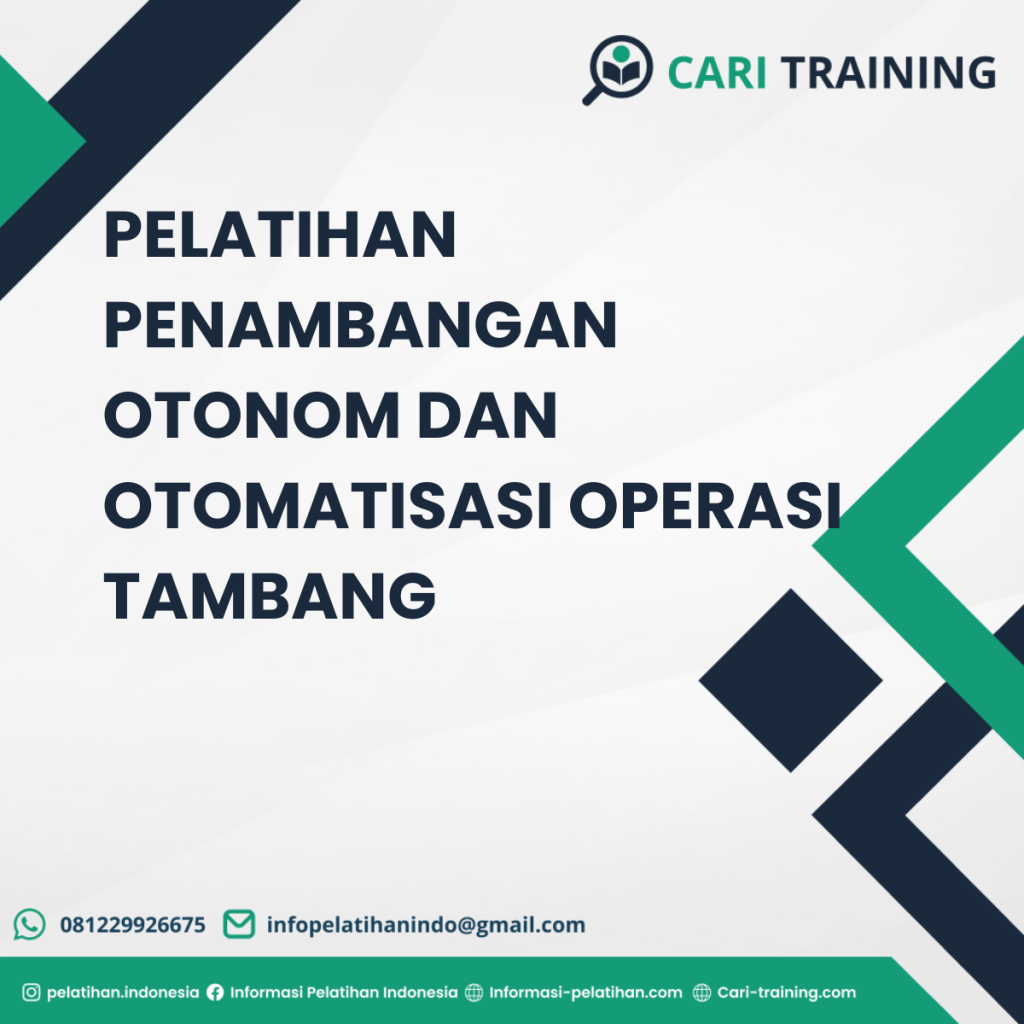 CARI TRAINING

PELATIHAN PENAMBANGAN OTONOM DAN OTOMATISASI OPERASI TAMBANG

081229926675 infopelatihanindo@gmail.com

pelatihan.indonesia Informasi Pelatihan Indonesia Informasi-pelatihan.com Cari-training.com